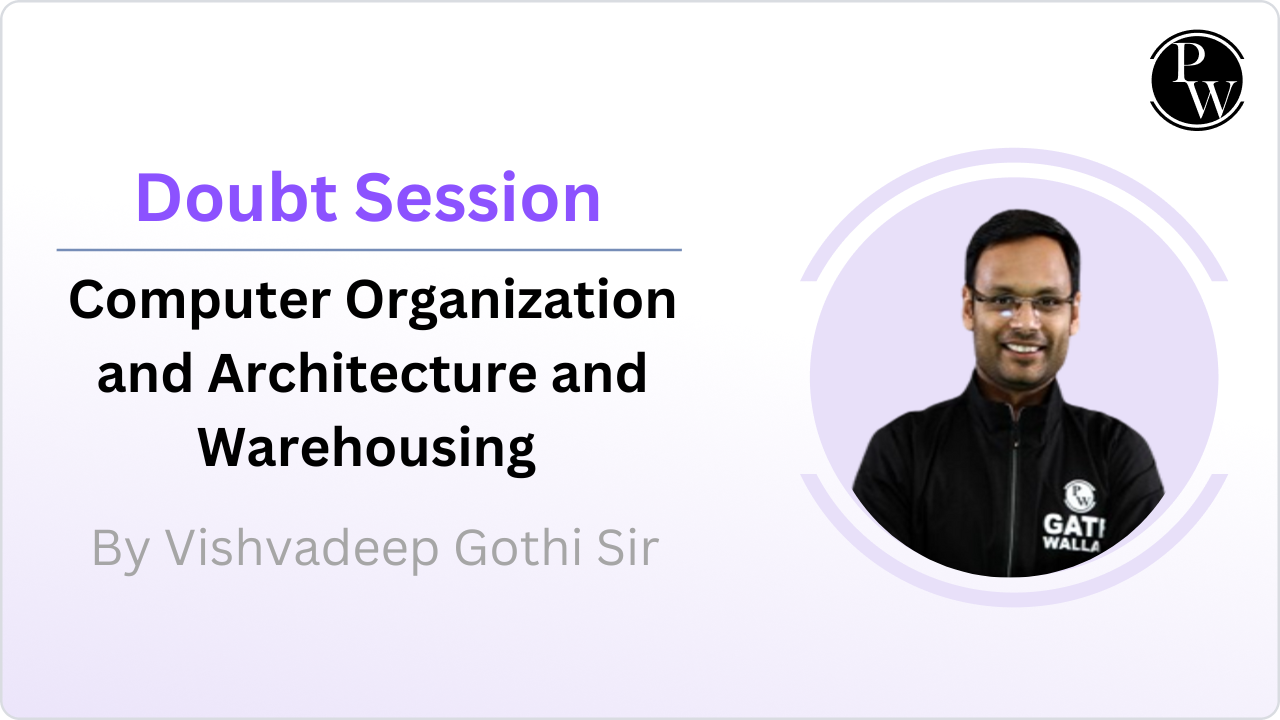 PW

Doubt Session

Computer Organization and Architecture and Warehousing

By Vishvadeep Gothi Sir

PW
GATE
WALLAH